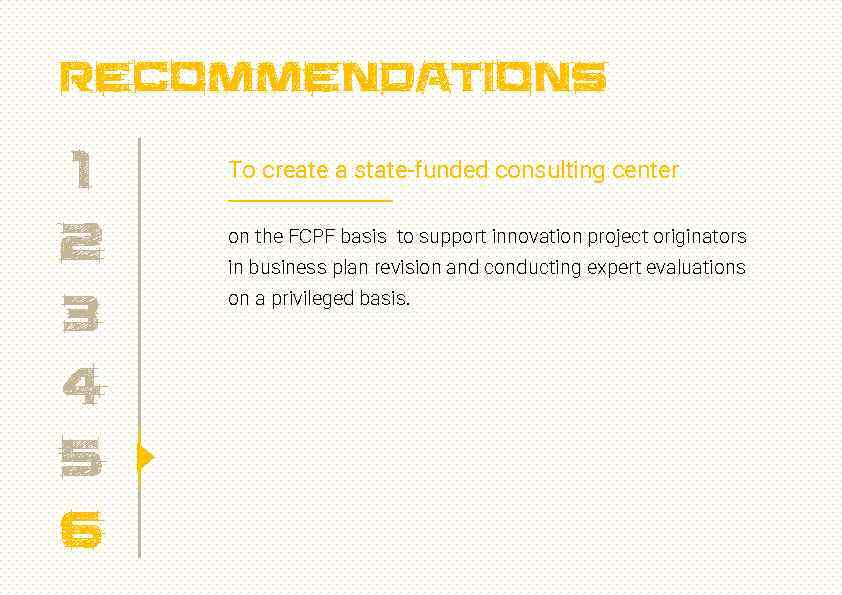 RECOMMENDATIONS

1
2
3
4
5
6

To create a state-funded consulting center

on the FCPF basis  to support innovation project originators in business plan revision and conducting expert evaluations on a privileged basis.